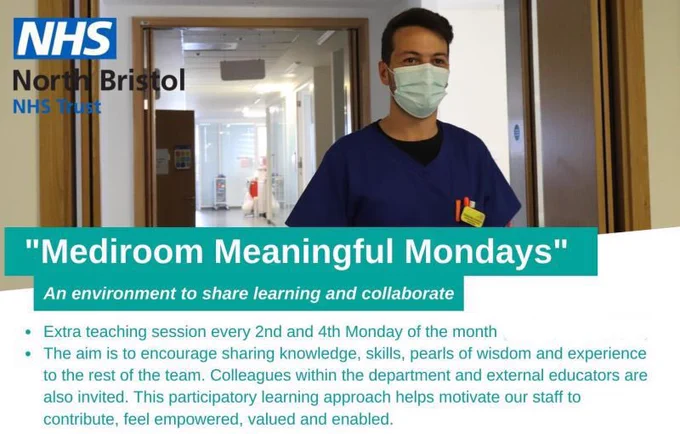 NHS
North Bristol
NHS Trust

"Mediroom Meaningful Mondays"

An environment to share learning and collaborate

• Extra teaching session every 2nd and 4th Monday of the month
• The aim is to encourage sharing knowledge, skills, pearls of wisdom and experience to the rest of the team. Colleagues within the department and external educators are also invited. This participatory learning approach helps motivate our staff to contribute, feel empowered, valued and enabled.